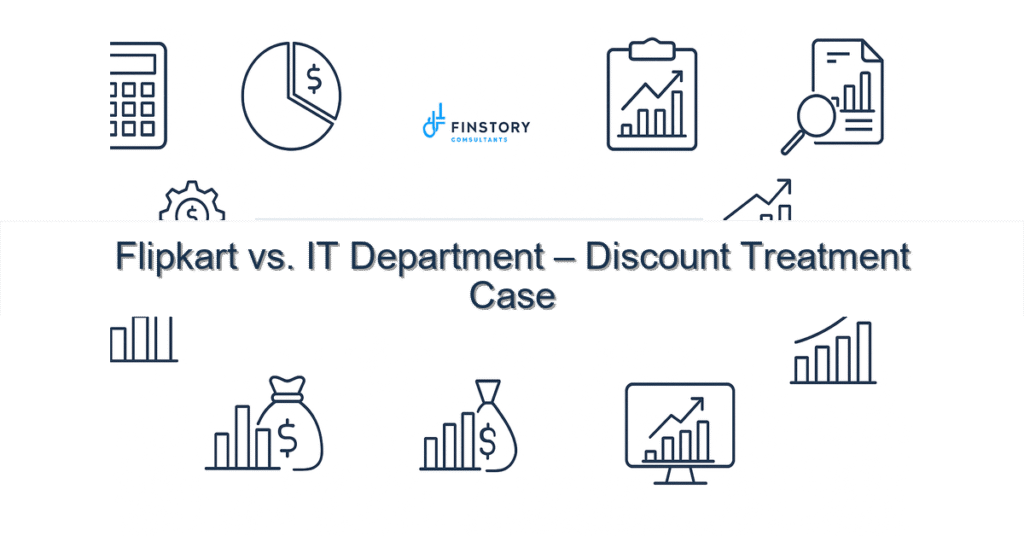 FINSTORY
CONSULTANTS

Flipkart vs. IT Department – Discount Treatment Case